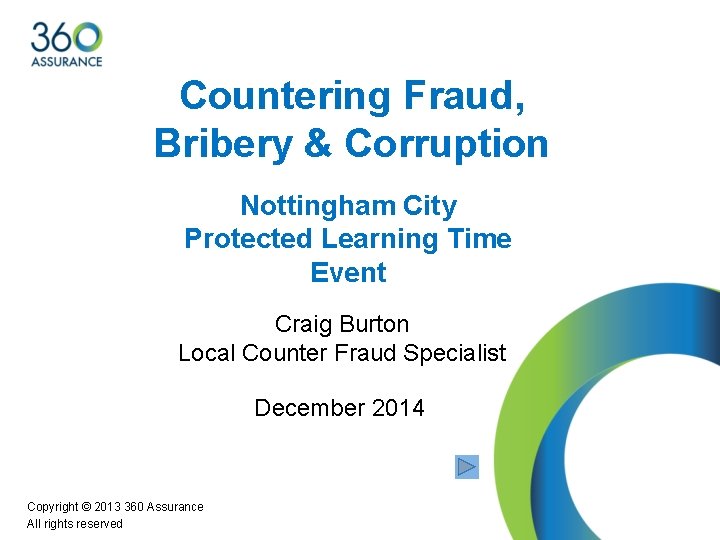 360
ASSURANCE

Countering Fraud, Bribery & Corruption

Nottingham City Protected Learning Time Event

Craig Burton
Local Counter Fraud Specialist

December 2014

Copyright © 2013 360 Assurance
All rights reserved